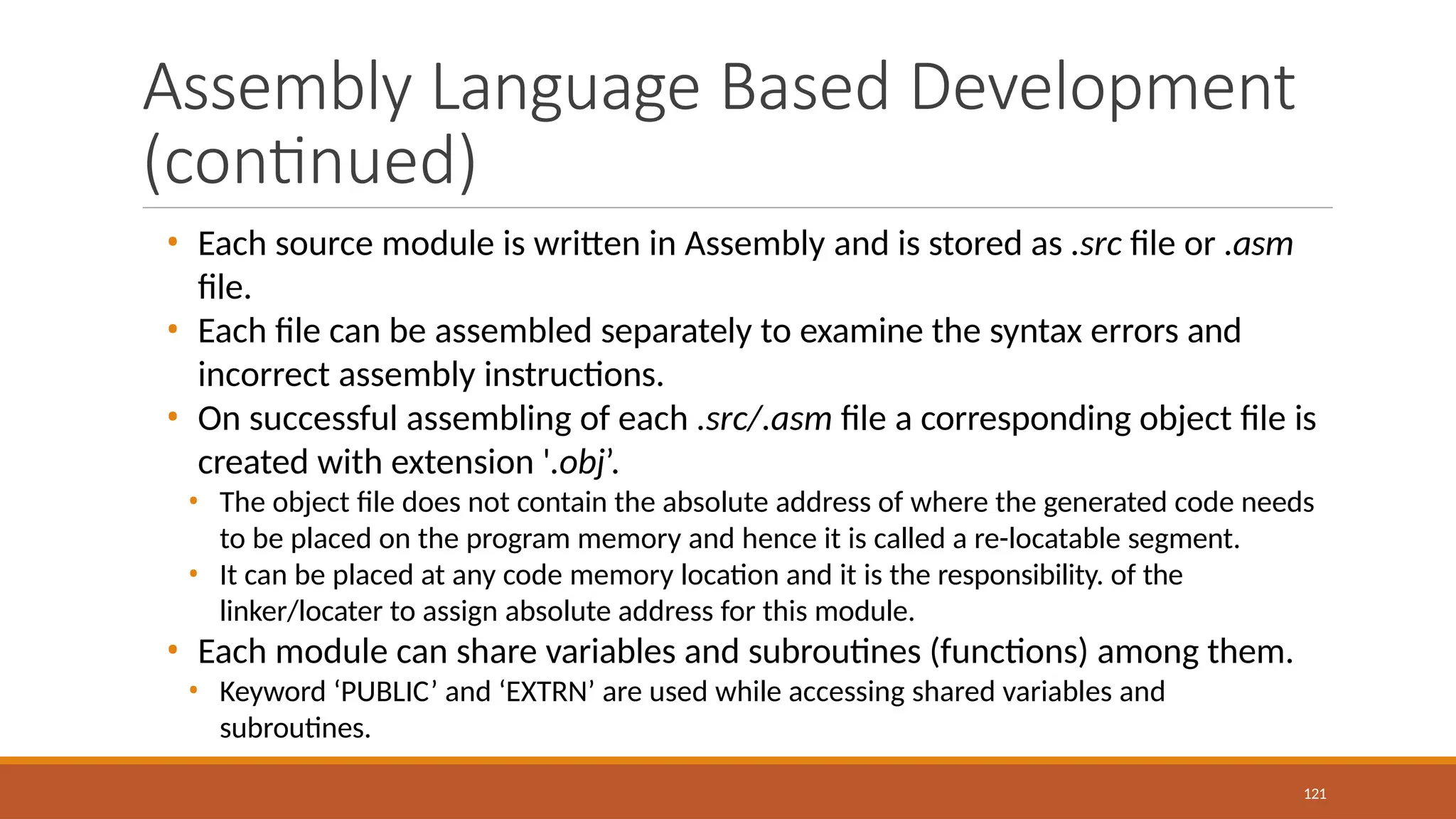 Assembly Language Based Development (continued)

• Each source module is written in Assembly and is stored as .src file or .asm file.
• Each file can be assembled separately to examine the syntax errors and incorrect assembly instructions.
• On successful assembling of each .src/.asm file a corresponding object file is created with extension '.obj’.
  • The object file does not contain the absolute address of where the generated code needs to be placed on the program memory and hence it is called a re-locatable segment.
  • It can be placed at any code memory location and it is the responsibility. of the linker/locater to assign absolute address for this module.
• Each module can share variables and subroutines (functions) among them.
  • Keyword ‘PUBLIC’ and ‘EXTRN’ are used while accessing shared variables and subroutines.

121